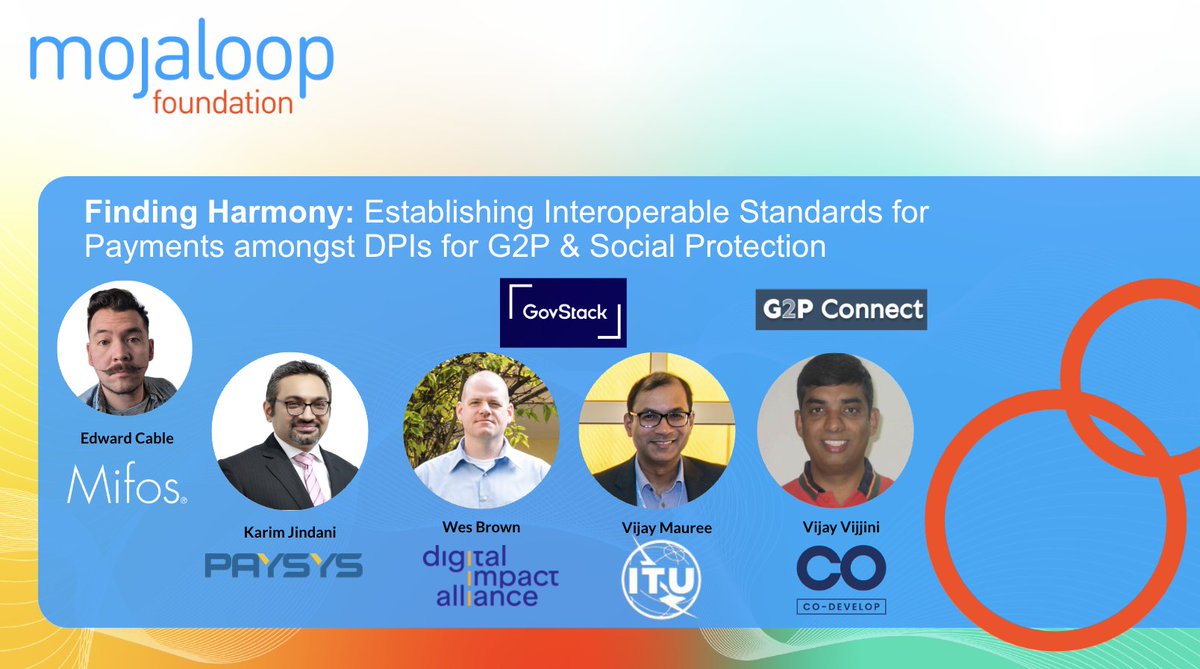 mojaloop
foundation

Finding Harmony: Establishing Interoperable Standards for Payments amongst DPIs for G2P & Social Protection

GovStack

G2P Connect

Edward Cable
Mifos

Karim Jindani
PAYSYS

Wes Brown
digital impact alliance

Vijay Mauree
ITU

Vijay Vijjini
CO
CO-DEVELOP